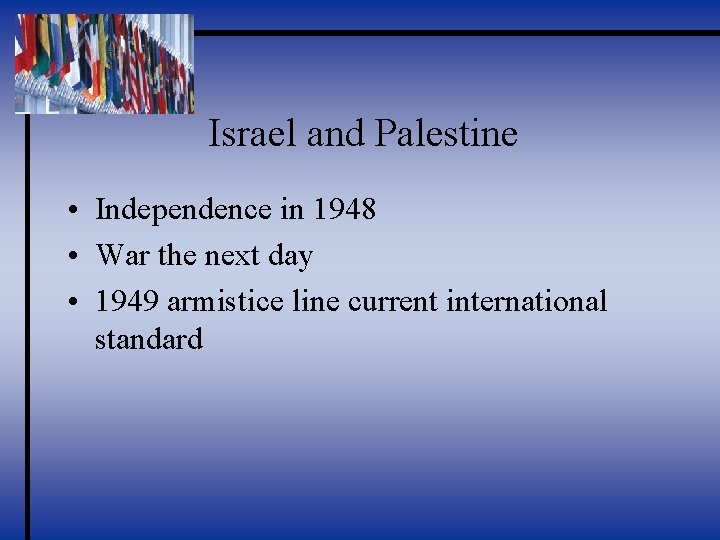 Israel and Palestine

• Independence in 1948
• War the next day
• 1949 armistice line current international standard